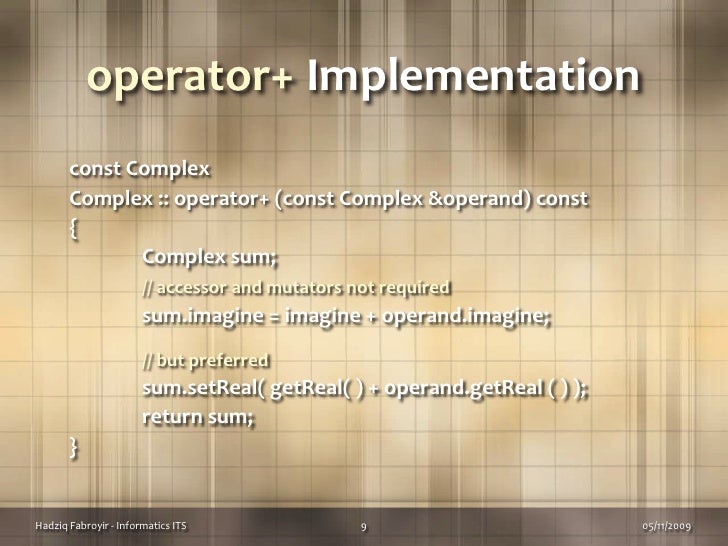 operator+ Implementation

const Complex
Complex :: operator+ (const Complex &operand) const
{
Complex sum;
// accessor and mutators not required
sum.imagine = imagine + operand.imagine;

// but preferred
sum.setReal( getReal( ) + operand.getReal ( ) );
return sum;
}

Hadziq Fabroyir - Informatics ITS

9

05/11/2009